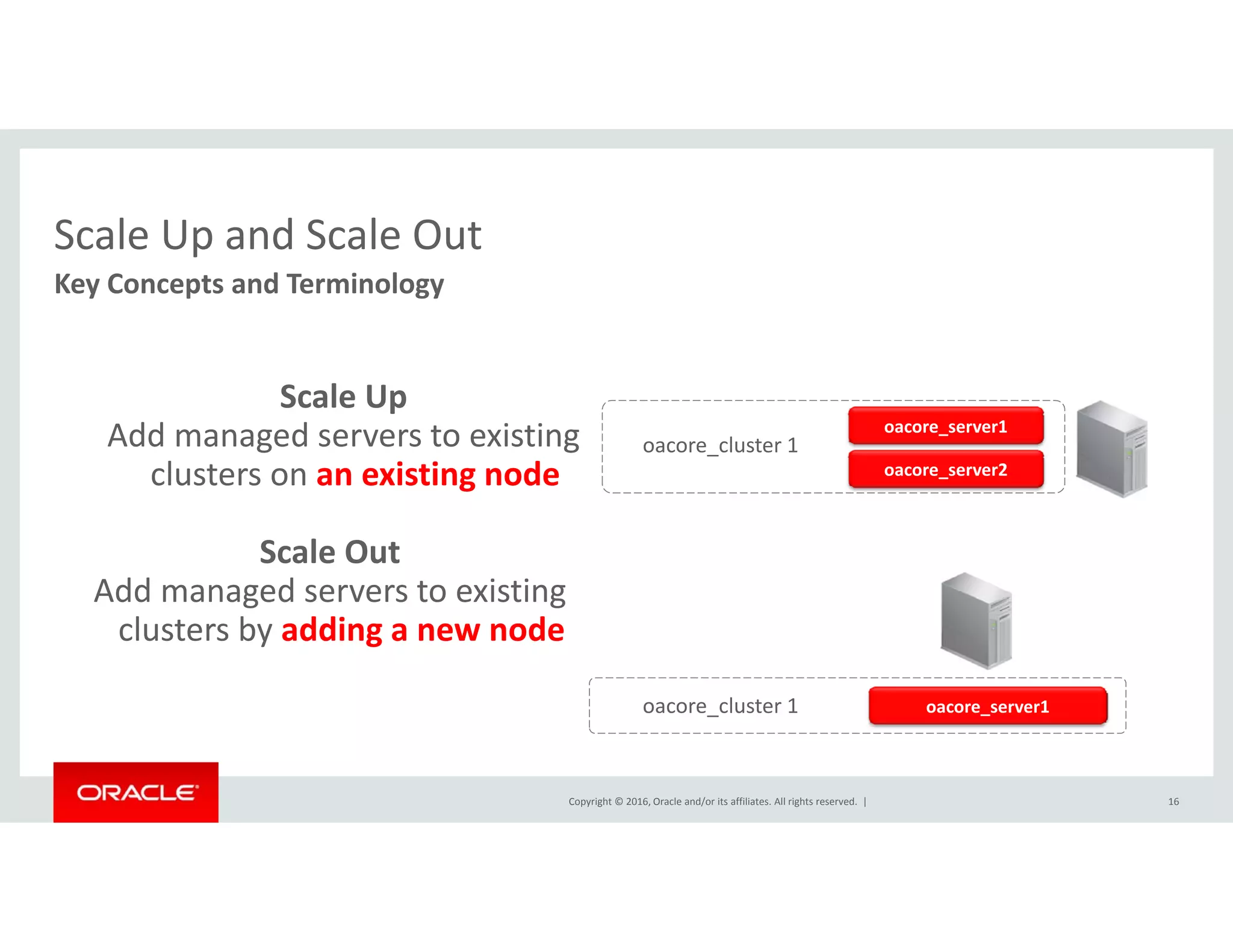 Scale Up and Scale Out

Key Concepts and Terminology

Scale Up
Add managed servers to existing clusters on an existing node

oacore_cluster 1

oacore_server1

oacore_server2

Scale Out
Add managed servers to existing clusters by adding a new node

oacore_cluster 1

oacore_server1

ORACLE

Copyright © 2016, Oracle and/or its affiliates. All rights reserved. |

16